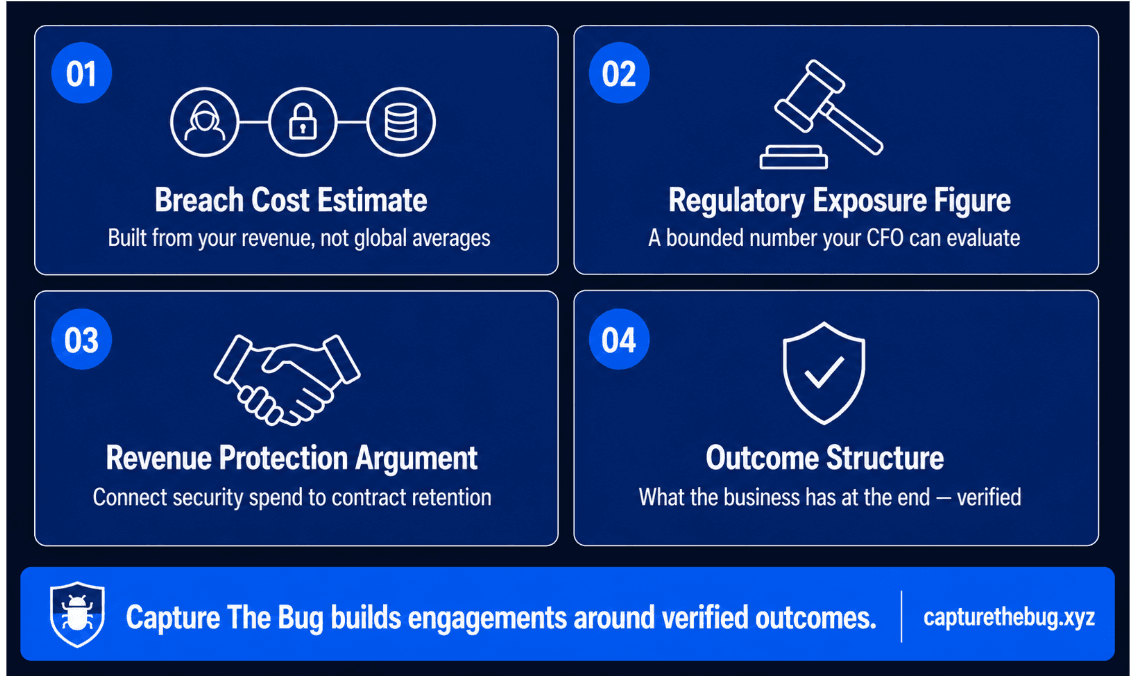 01

Breach Cost Estimate

Built from your revenue, not global averages

02

Regulatory Exposure Figure

A bounded number your CFO can evaluate

03

Revenue Protection Argument

Connect security spend to contract retention

04

Outcome Structure

What the business has at the end — verified

Capture The Bug builds engagements around verified outcomes.

capturethebug.xyz